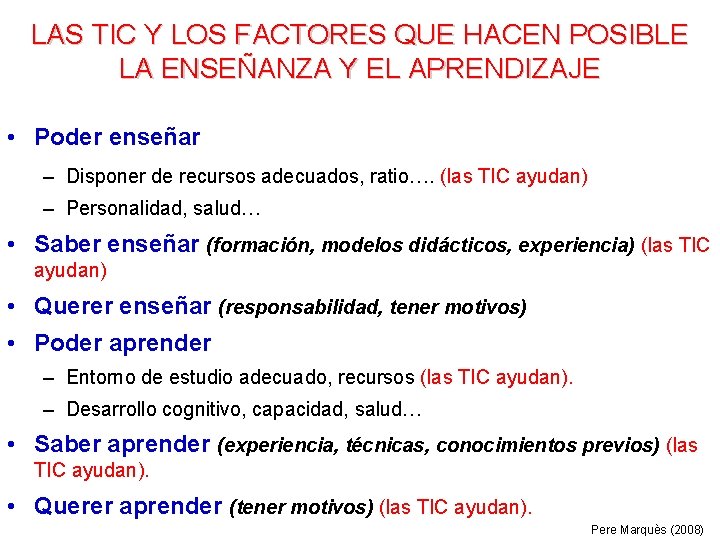 LAS TIC Y LOS FACTORES QUE HACEN POSIBLE LA ENSEÑANZA Y EL APRENDIZAJE

• Poder enseñar
– Disponer de recursos adecuados, ratio…. (las TIC ayudan)
– Personalidad, salud…
• Saber enseñar (formación, modelos didácticos, experiencia) (las TIC ayudan)
• Querer enseñar (responsabilidad, tener motivos)
• Poder aprender
– Entorno de estudio adecuado, recursos (las TIC ayudan).
– Desarrollo cognitivo, capacidad, salud…
• Saber aprender (experiencia, técnicas, conocimientos previos) (las TIC ayudan).
• Querer aprender (tener motivos) (las TIC ayudan).

Pere Marquès (2008)